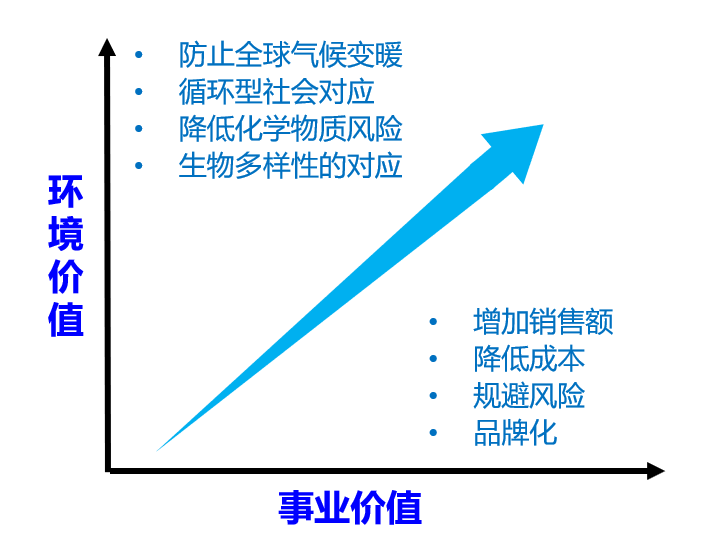 • 防止全球气候变暖
• 循环型社会对应
• 降低化学物质风险
• 生物多样性的对应

环境价值

• 增加销售额
• 降低成本
• 规避风险
• 品牌化

事业价值